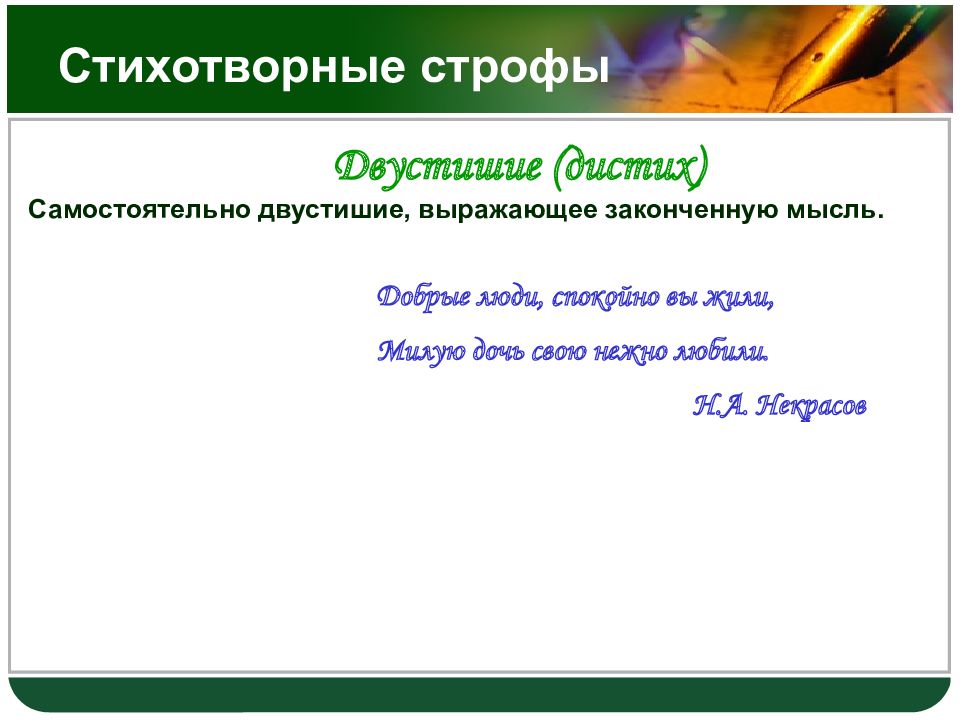 Стихотворные строфы

Двустишие (дистих)

Самостоятельно двустишие, выражающее законченную мысль.

Добрые люди, спокойно вы жили,
Милую дочь свою нежно любили.
Н.А. Некрасов